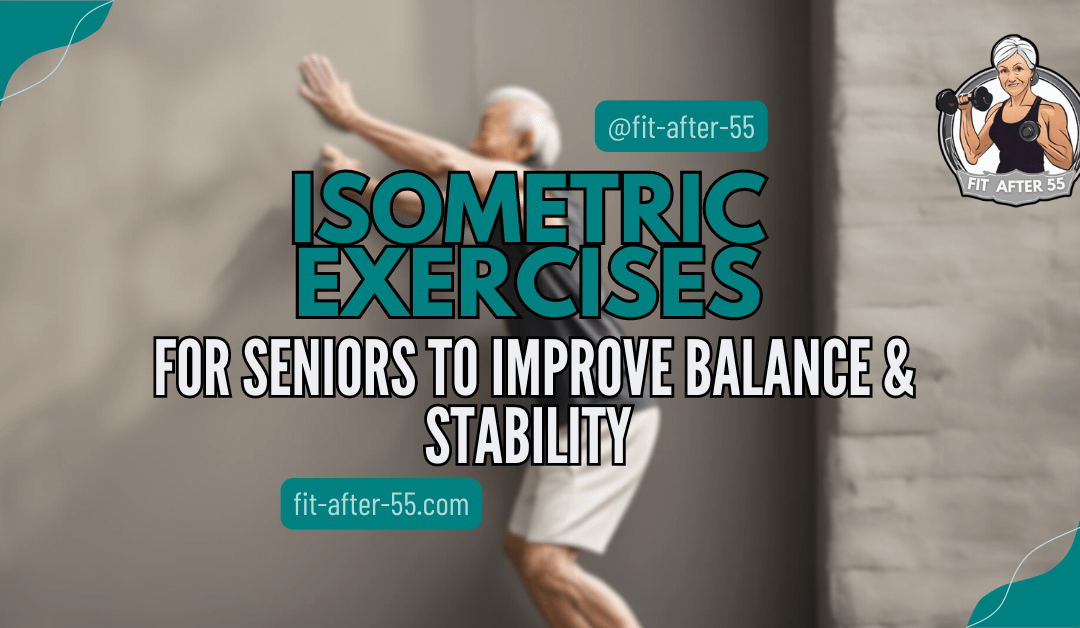 @fit-after-55

FIT AFTER 55

ISOMETRIC EXERCISES

FOR SENIORS TO IMPROVE BALANCE & STABILITY

fit-after-55.com